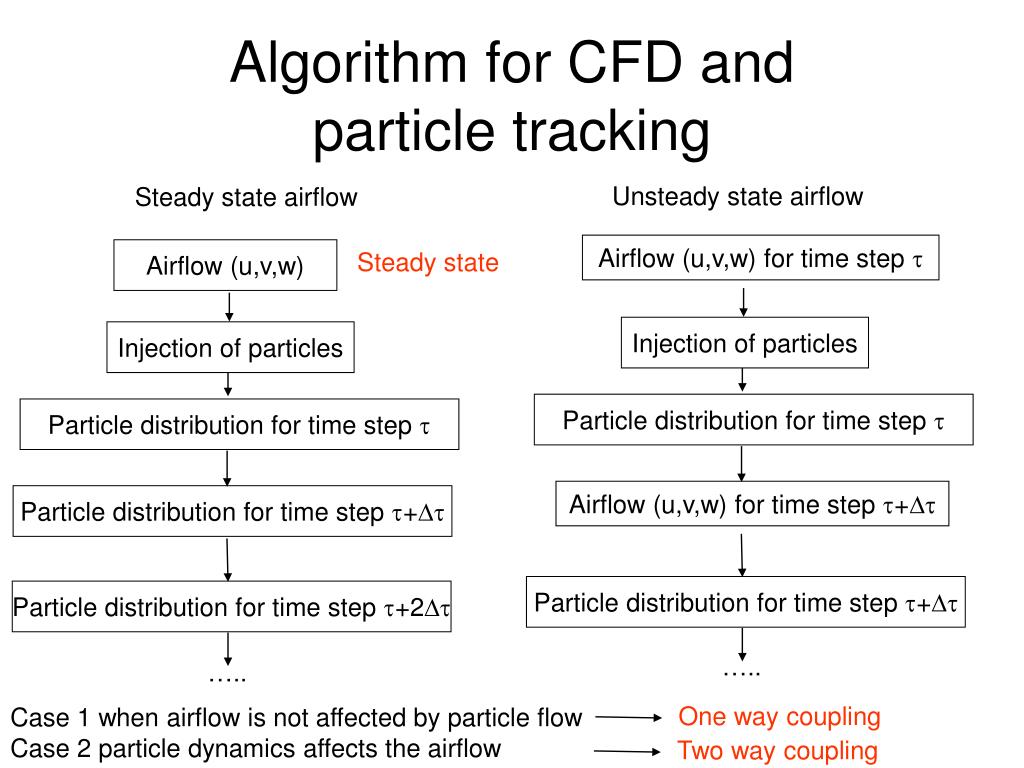 Algorithm for CFD and particle tracking

Steady state airflow

Airflow (u,v,w)

Steady state

Injection of particles

Particle distribution for time step $\tau$

Particle distribution for time step $\tau+\Delta\tau$

Particle distribution for time step $\tau+2\Delta\tau$

…..

Unsteady state airflow

Airflow (u,v,w) for time step $\tau$

Injection of particles

Particle distribution for time step $\tau$

Airflow (u,v,w) for time step $\tau+\Delta\tau$

Particle distribution for time step $\tau+\Delta\tau$

…..

Case 1 when airflow is not affected by particle flow One way coupling
Case 2 particle dynamics affects the airflow Two way coupling